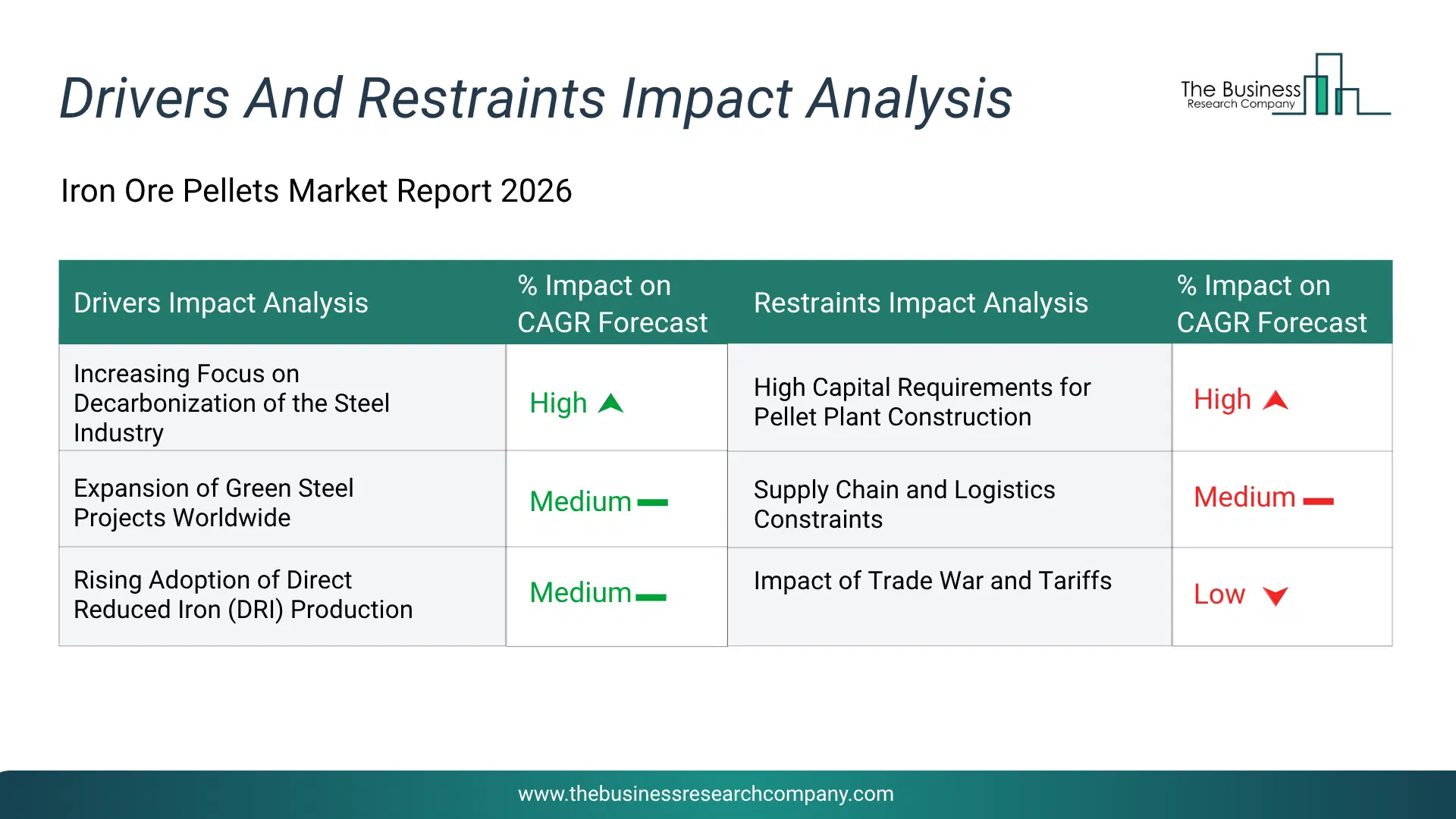 Drivers And Restraints Impact Analysis

The Business Research Company

Iron Ore Pellets Market Report 2026

| Drivers Impact Analysis | % Impact on CAGR Forecast | Restraints Impact Analysis | % Impact on CAGR Forecast |
|---|---|---|---|
| Increasing Focus on Decarbonization of the Steel Industry | High | High Capital Requirements for Pellet Plant Construction | High |
| Expansion of Green Steel Projects Worldwide | Medium | Supply Chain and Logistics Constraints | Medium |
| Rising Adoption of Direct Reduced Iron (DRI) Production | Medium | Impact of Trade War and Tariffs | Low |

www.thebusinessresearchcompany.com